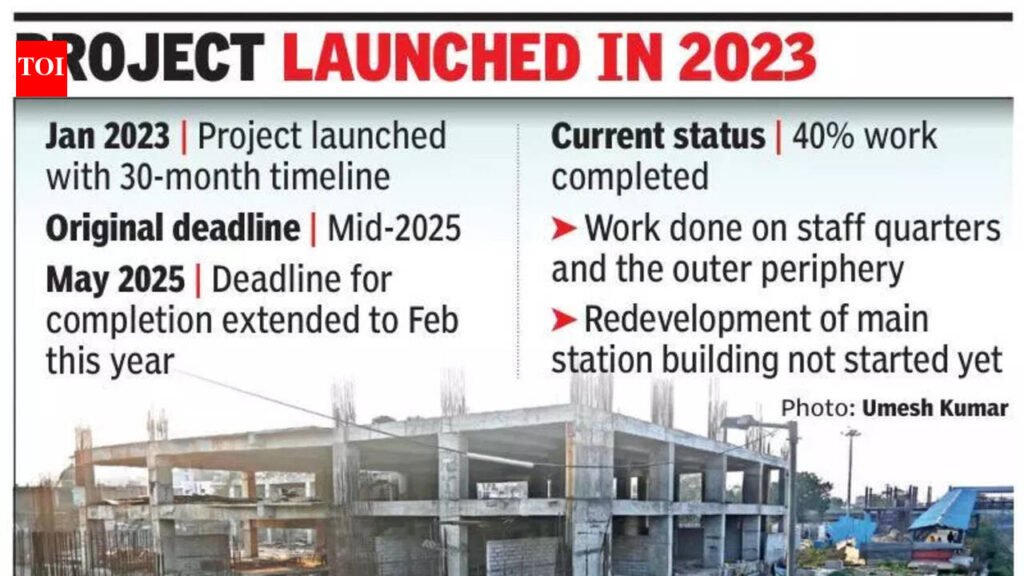 TOI

PROJECT LAUNCHED IN 2023

Jan 2023 | Project launched with 30-month timeline

Original deadline | Mid-2025

May 2025 | Deadline for completion extended to Feb this year

Current status | 40% work completed

➤ Work done on staff quarters and the outer periphery

➤ Redevelopment of main station building not started yet

Photo: Umesh Kumar